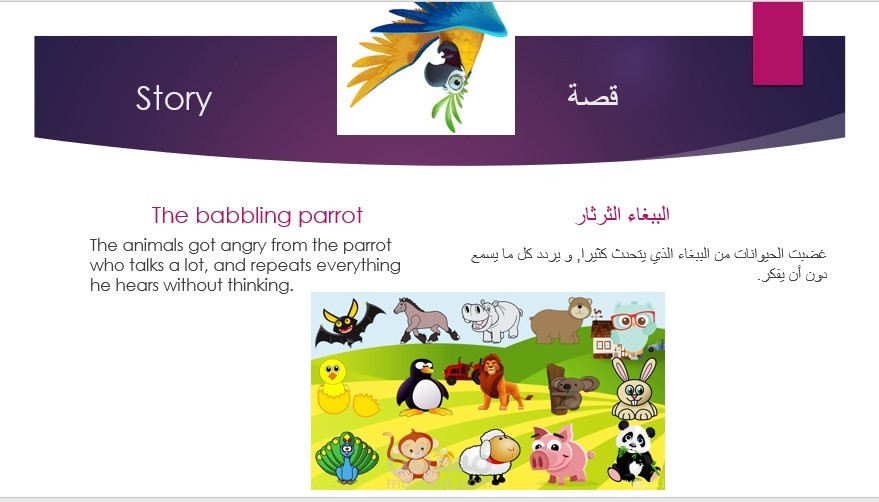 Story

قصة

The babbling parrot

The animals got angry from the parrot who talks a lot, and repeats everything he hears without thinking.

الببغاء الثرثار

غضبت الحيوانات من الببغاء الذي يتحدث كثيرا, و يردد كل ما يسمع دون أن يفكر.